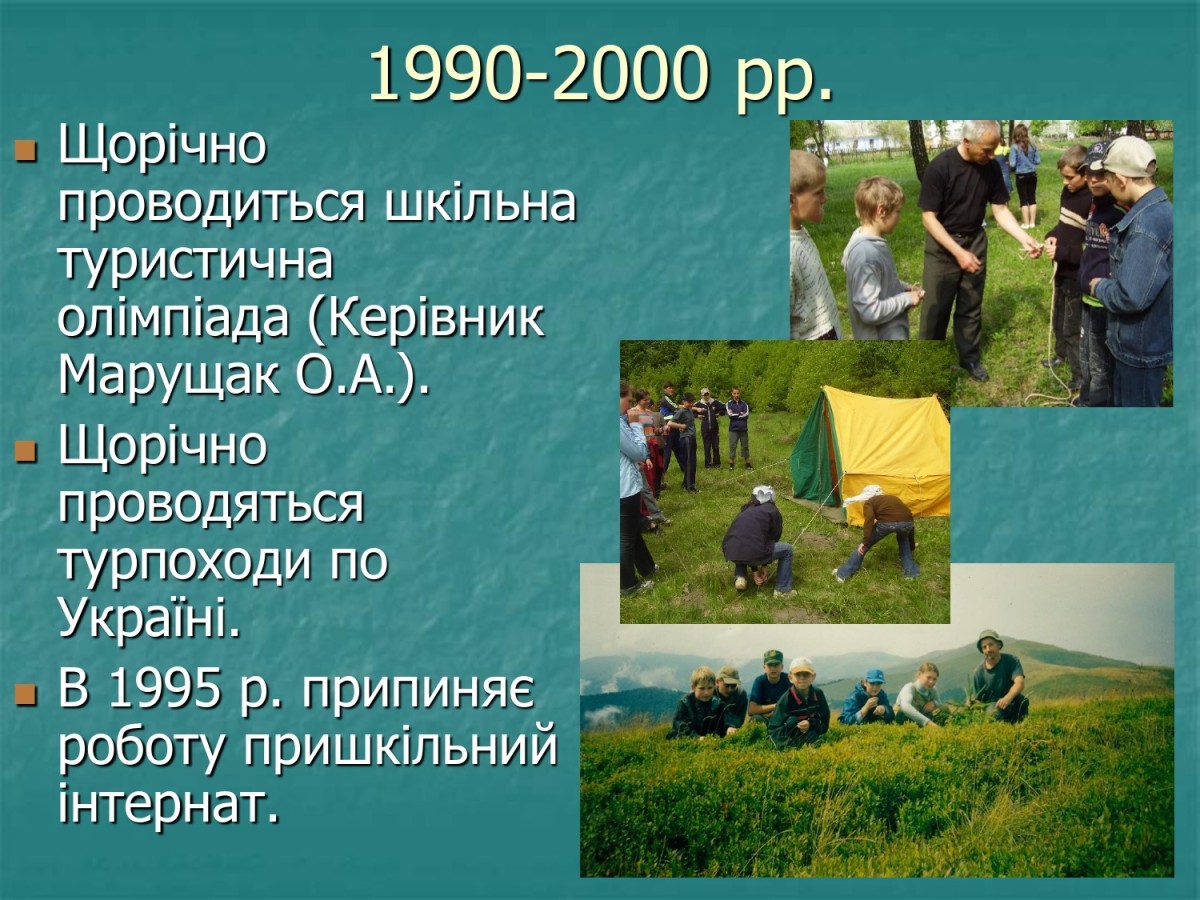 1990-2000 рр.

Щорічно проводиться шкільна туристична олімпіада (Керівник Марущак О.А.).

Щорічно проводяться турпоходи по Україні.

В 1995 р. припиняє роботу пришкільний інтернат.